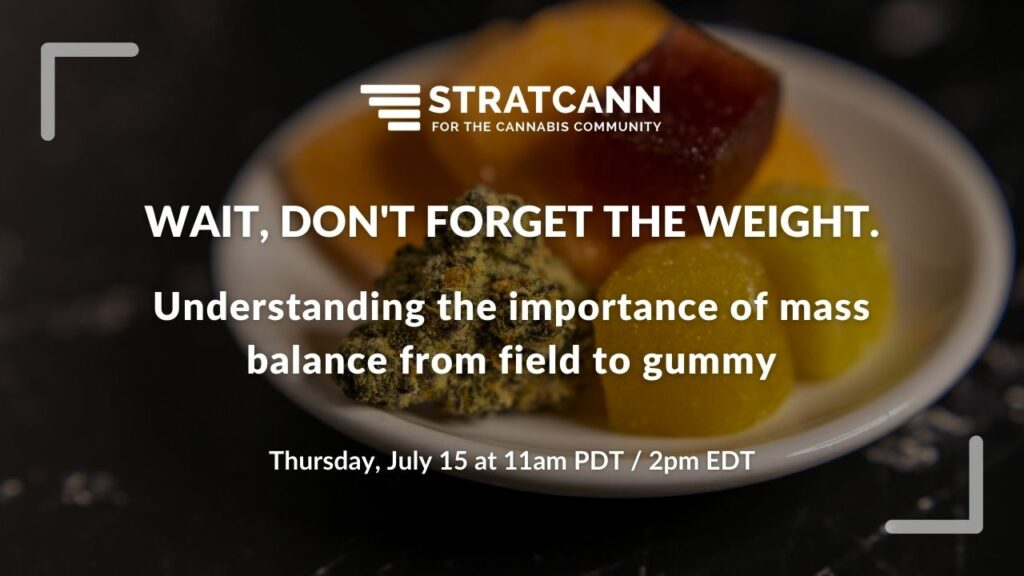 STRATCANN
FOR THE CANNABIS COMMUNITY

WAIT, DON'T FORGET THE WEIGHT.

Understanding the importance of mass balance from field to gummy

Thursday, July 15 at 11am PDT / 2pm EDT